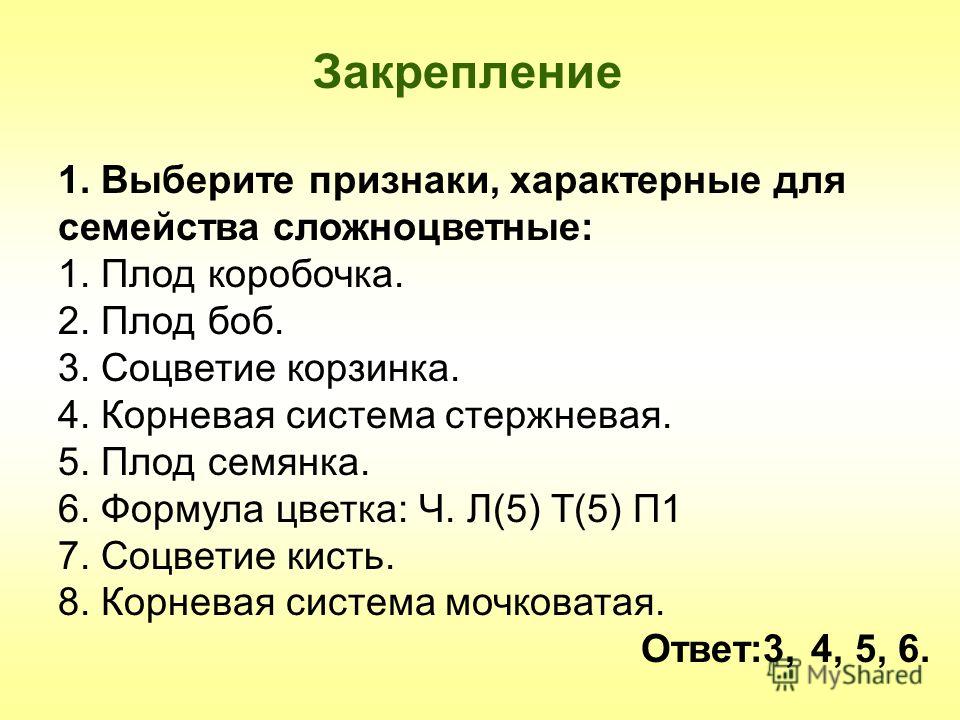 Закрепление

1. Выберите признаки, характерные для семейства сложноцветные:
1. Плод коробочка.
2. Плод боб.
3. Соцветие корзинка.
4. Корневая система стержневая.
5. Плод семянка.
6. Формула цветка: Ч. Л(5) Т(5) П1
7. Соцветие кисть.
8. Корневая система мочковатая.

Ответ:3, 4, 5, 6.

MyShared